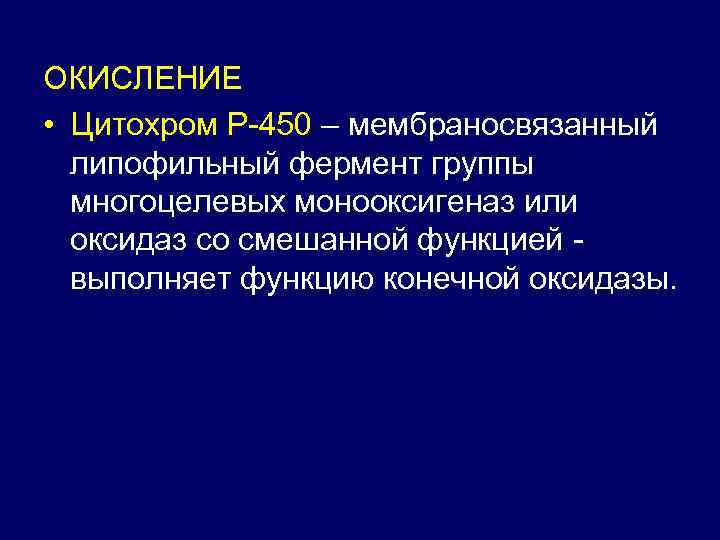 ОКИСЛЕНИЕ

• Цитохром Р-450 – мембраносвязанный липофильный фермент группы многоцелевых монооксигеназ или оксидаз со смешанной функцией - выполняет функцию конечной оксидазы.